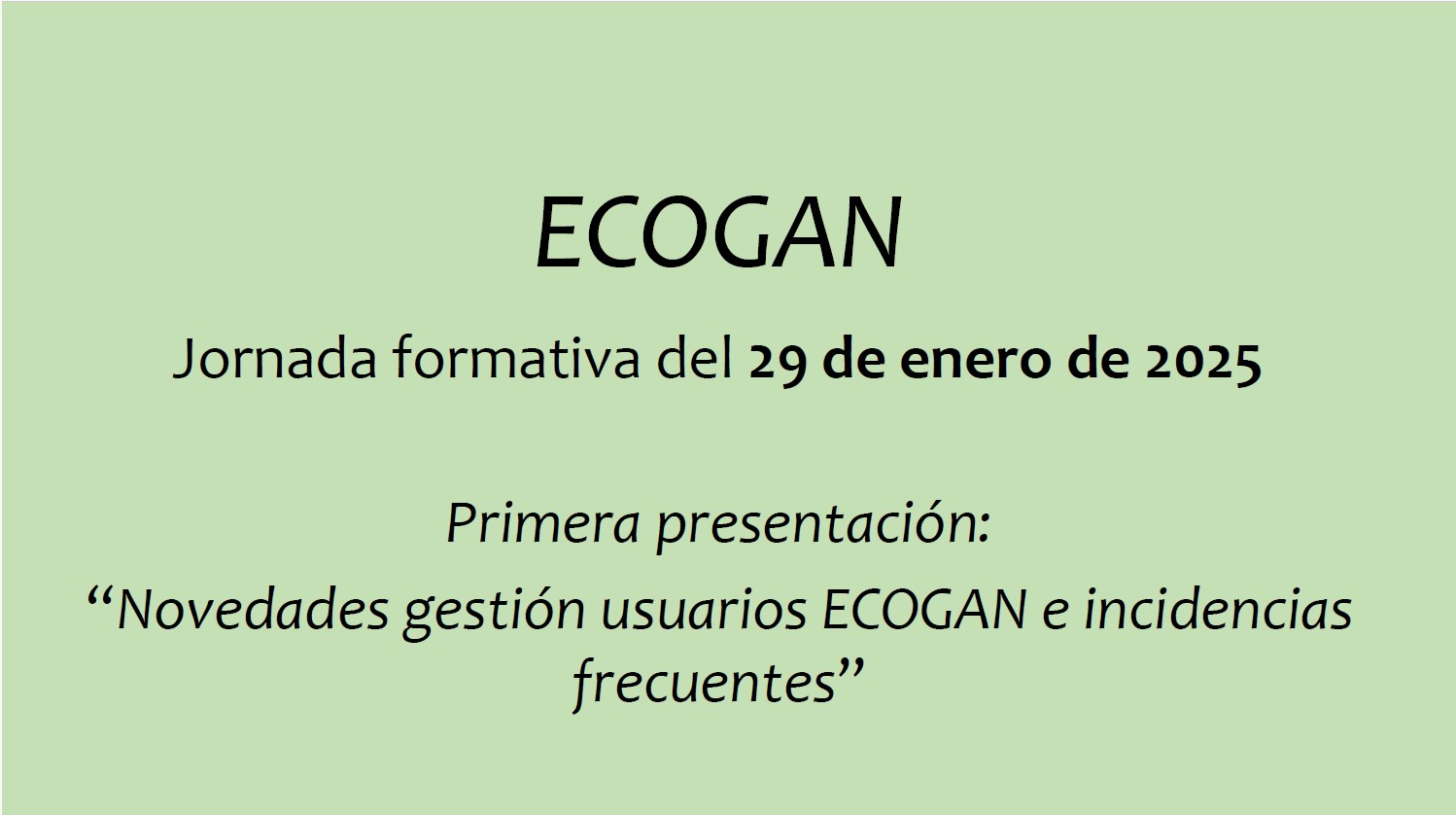 ECOGAN

Jornada formativa del 29 de enero de 2025

Primera presentación:
“Novedades gestión usuarios ECOGAN e incidencias frecuentes”